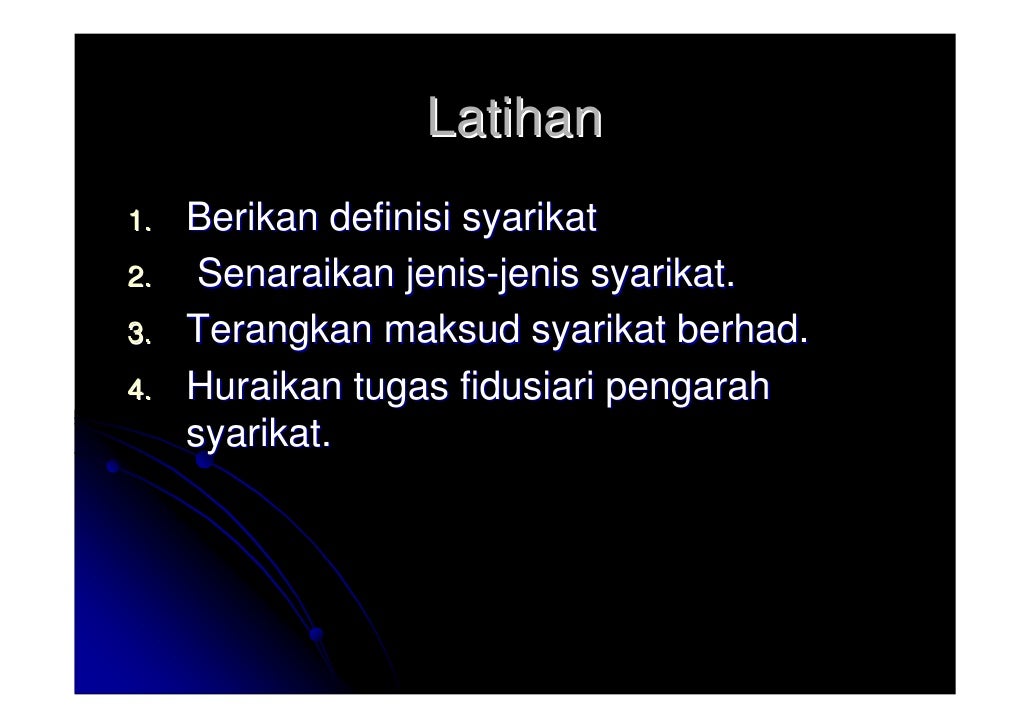 Latihan

1. Berikan definisi syarikat
2. Senaraikan jenis-jenis syarikat.
3. Terangkan maksud syarikat berhad.
4. Huraikan tugas fidusiari pengarah syarikat.